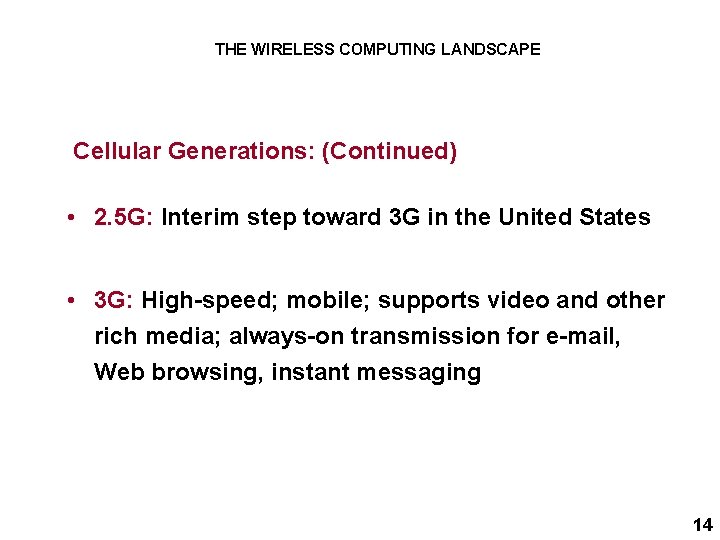 THE WIRELESS COMPUTING LANDSCAPE

Cellular Generations: (Continued)

• 2.5G: Interim step toward 3G in the United States

• 3G: High-speed; mobile; supports video and other rich media; always-on transmission for e-mail, Web browsing, instant messaging

14